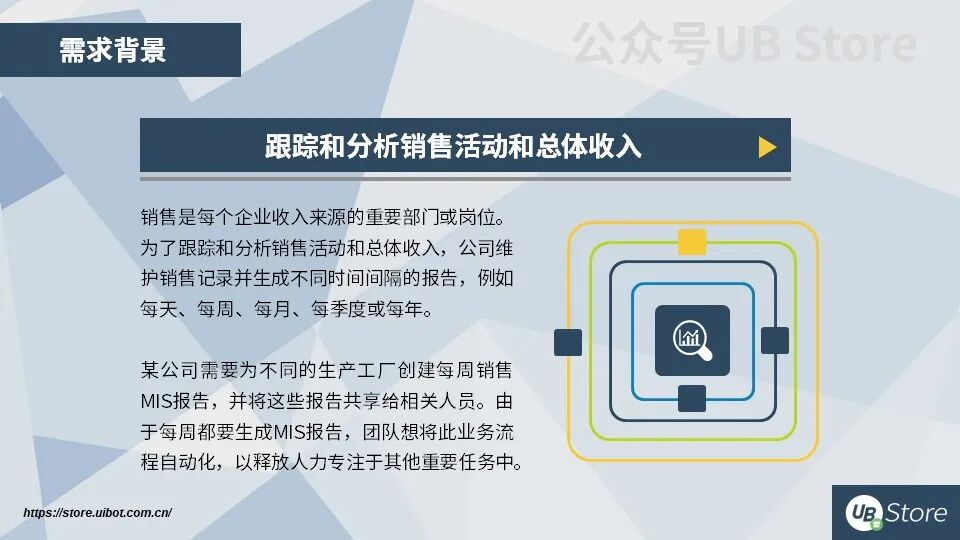 需求背景

公众号UB Store

跟踪和分析销售活动和总体收入

销售是每个企业收入来源的重要部门或岗位。为了跟踪和分析销售活动和总体收入，公司维护销售记录并生成不同时间间隔的报告，例如每天、每周、每月、每季度或每年。

某公司需要为不同的生产工厂创建每周销售MIS报告，并将这些报告共享给相关人员。由于每周都要生成MIS报告，团队想将此业务流程自动化，以释放人力专注于其他重要任务中。

https://store.uibot.com.cn/

UB Store